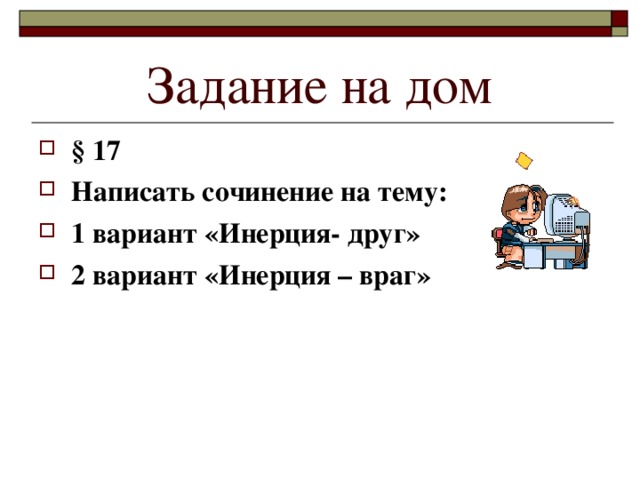 Задание на дом

§ 17

Написать сочинение на тему:

1 вариант «Инерция- друг»

2 вариант «Инерция – враг»